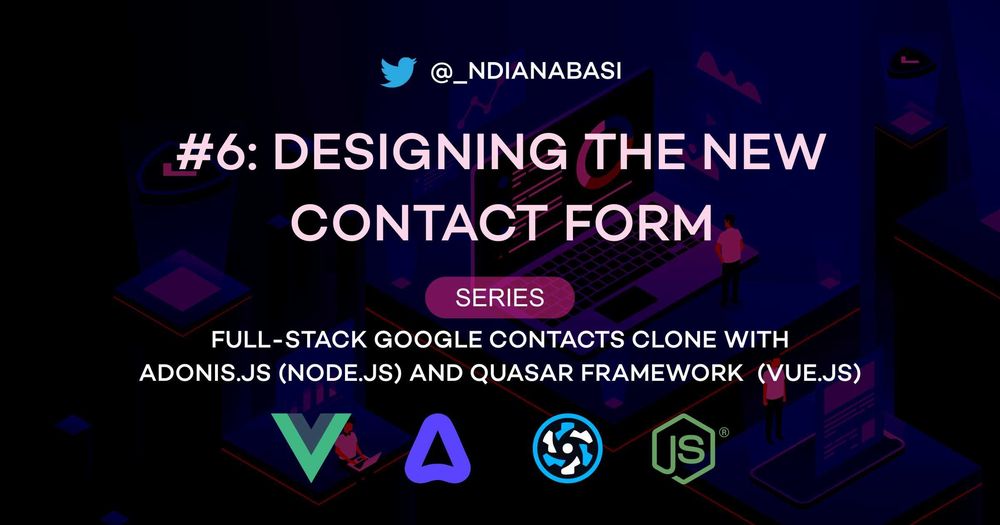 @_NDIANABASI

#6: DESIGNING THE NEW CONTACT FORM

SERIES

FULL-STACK GOOGLE CONTACTS CLONE WITH ADONIS.JS (NODE.JS) AND QUASAR FRAMEWORK (VUE.JS)

JS